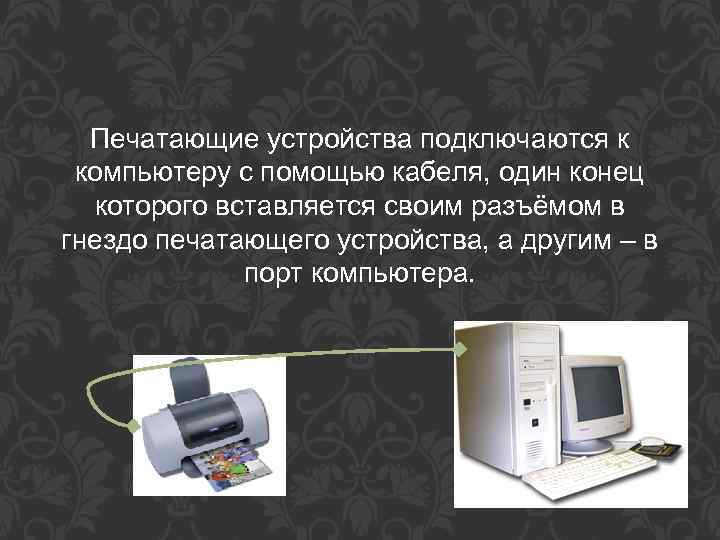 Печатающие устройства подключаются к компьютеру с помощью кабеля, один конец которого вставляется своим разъёмом в гнездо печатающего устройства, а другим – в порт компьютера.